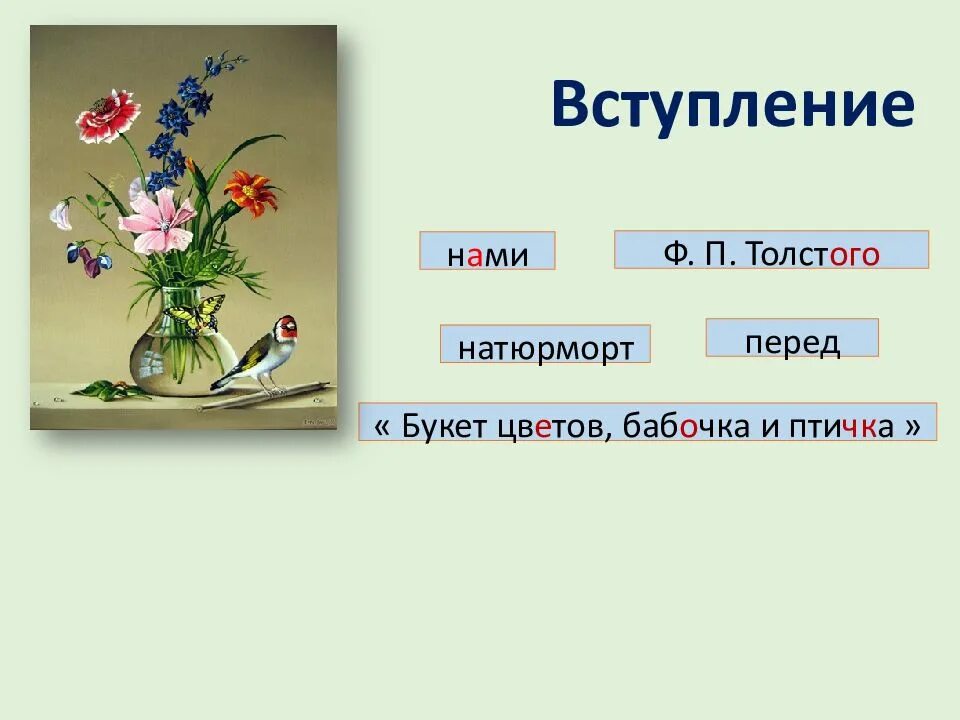 Вступление

нами

Ф. П. Толстого

натюрморт

перед

« Букет цветов, бабочка и птичка »